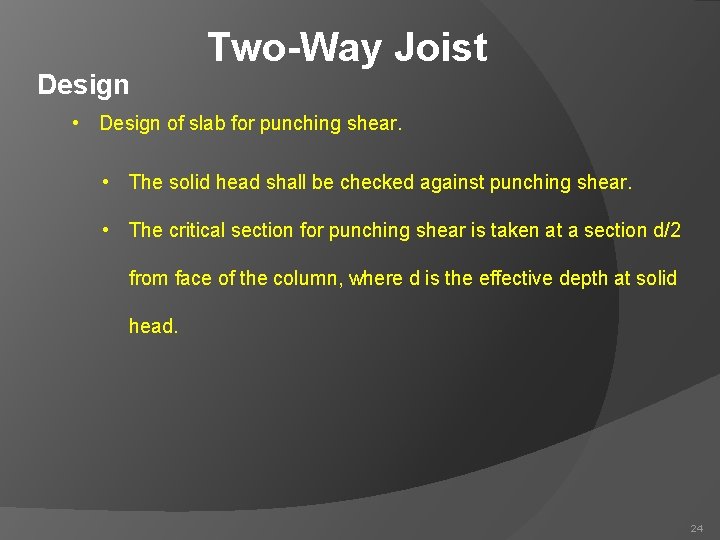 Two-Way Joist

Design

• Design of slab for punching shear.

• The solid head shall be checked against punching shear.

• The critical section for punching shear is taken at a section d/2 from face of the column, where d is the effective depth at solid head.

24